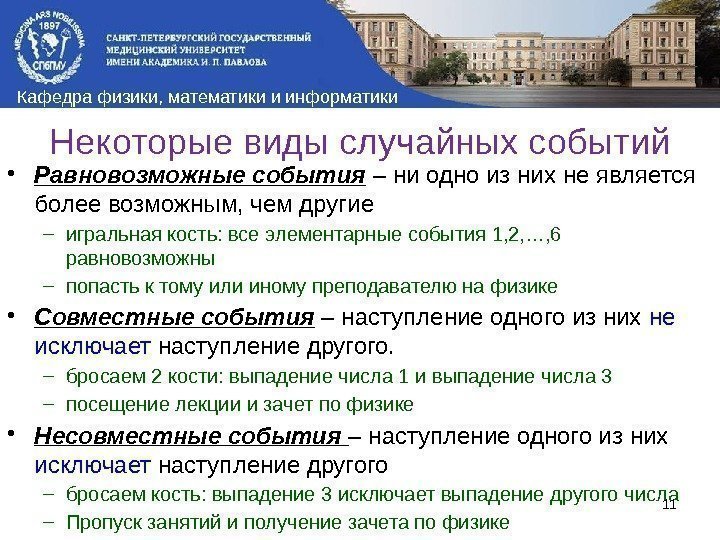 MEDICINA ARS NOBILISSIMA
1897
СПбГМУ

САНКТ-ПЕТЕРБУРГСКИЙ ГОСУДАРСТВЕННЫЙ МЕДИЦИНСКИЙ УНИВЕРСИТЕТ ИМЕНИ АКАДЕМИКА И. П. ПАВЛОВА

Кафедра физики, математики и информатики

Некоторые виды случайных событий

• Равновозможные события – ни одно из них не является более возможным, чем другие
– игральная кость: все элементарные события 1,2,…,6 равновозможны
– попасть к тому или иному преподавателю на физике

• Совместные события – наступление одного из них не исключает наступление другого.
– бросаем 2 кости: выпадение числа 1 и выпадение числа 3
– посещение лекции и зачет по физике

• Несовместные события – наступление одного из них исключает наступление другого
– бросаем кость: выпадение 3 исключает выпадение другого числа
– Пропуск занятий и получение зачета по физике

11